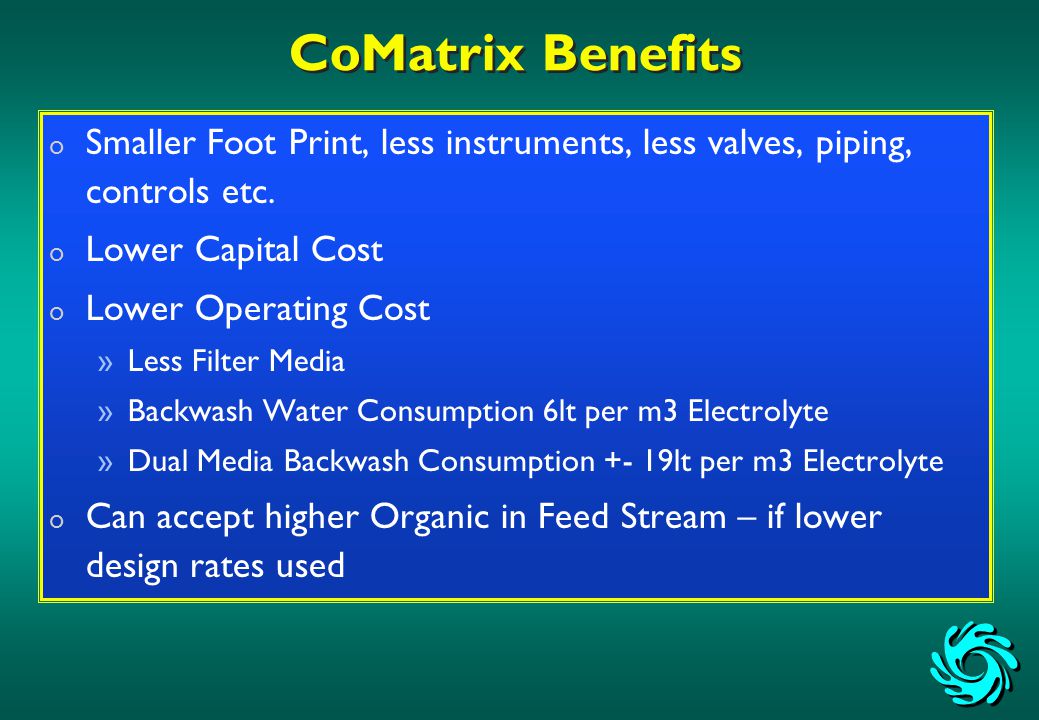 CoMatrix Benefits

o Smaller Foot Print, less instruments, less valves, piping, controls etc.

o Lower Capital Cost

o Lower Operating Cost

» Less Filter Media

» Backwash Water Consumption 6lt per m3 Electrolyte

» Dual Media Backwash Consumption +- 19lt per m3 Electrolyte

o Can accept higher Organic in Feed Stream – if lower design rates used